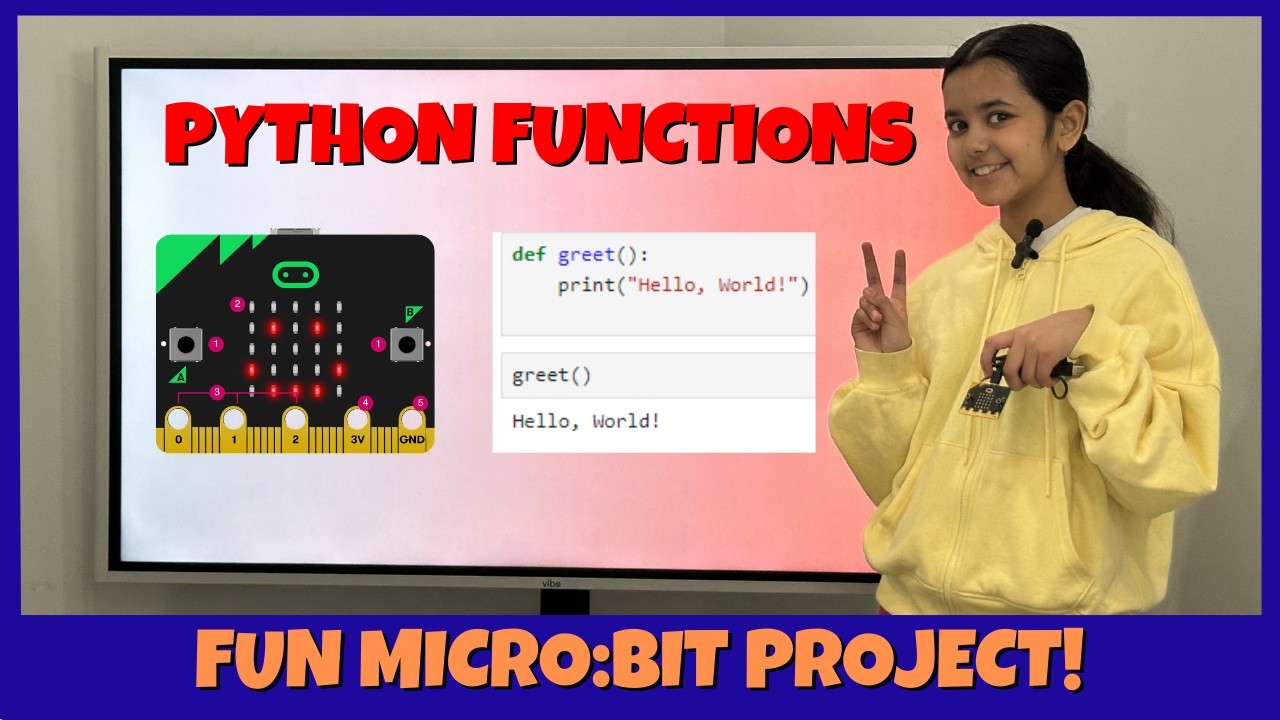 PYTHON FUNCTIONS

2
B
1
1
A
3
4
5
0
1
2
3V
GND

def greet():
    print("Hello, World!")

greet()

Hello, World!

vibe

FUN MICRO:BIT PROJECT!